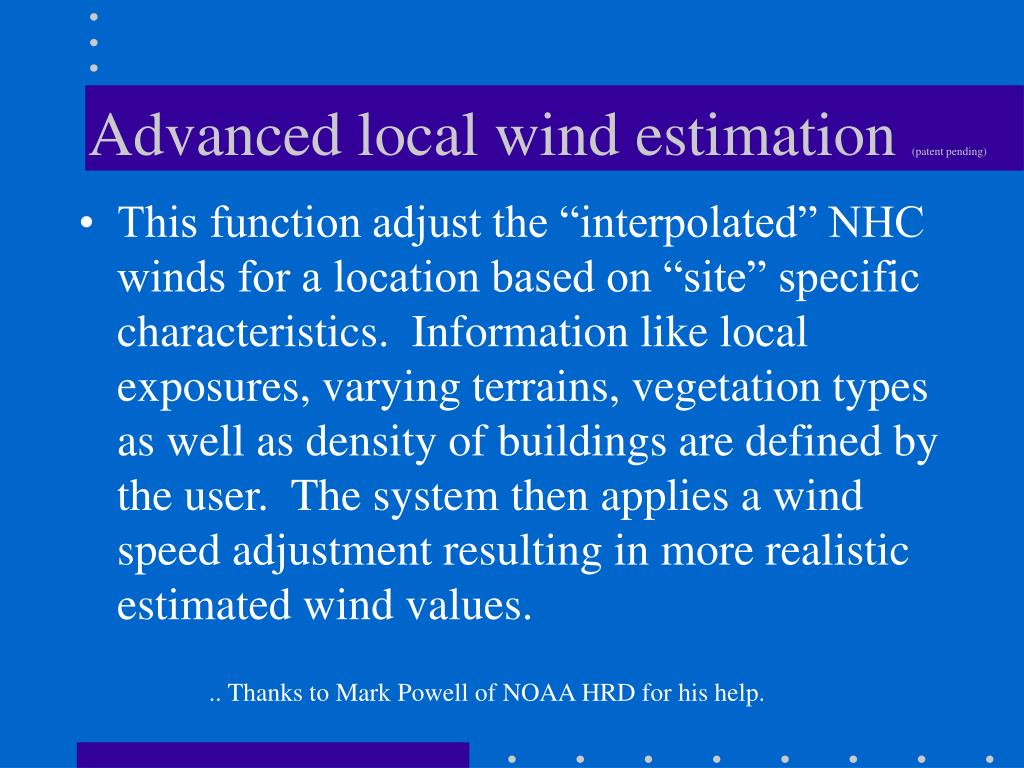 Advanced local wind estimation (patent pending)

• This function adjust the “interpolated” NHC winds for a location based on “site” specific characteristics. Information like local exposures, varying terrains, vegetation types as well as density of buildings are defined by the user. The system then applies a wind speed adjustment resulting in more realistic estimated wind values.

.. Thanks to Mark Powell of NOAA HRD for his help.